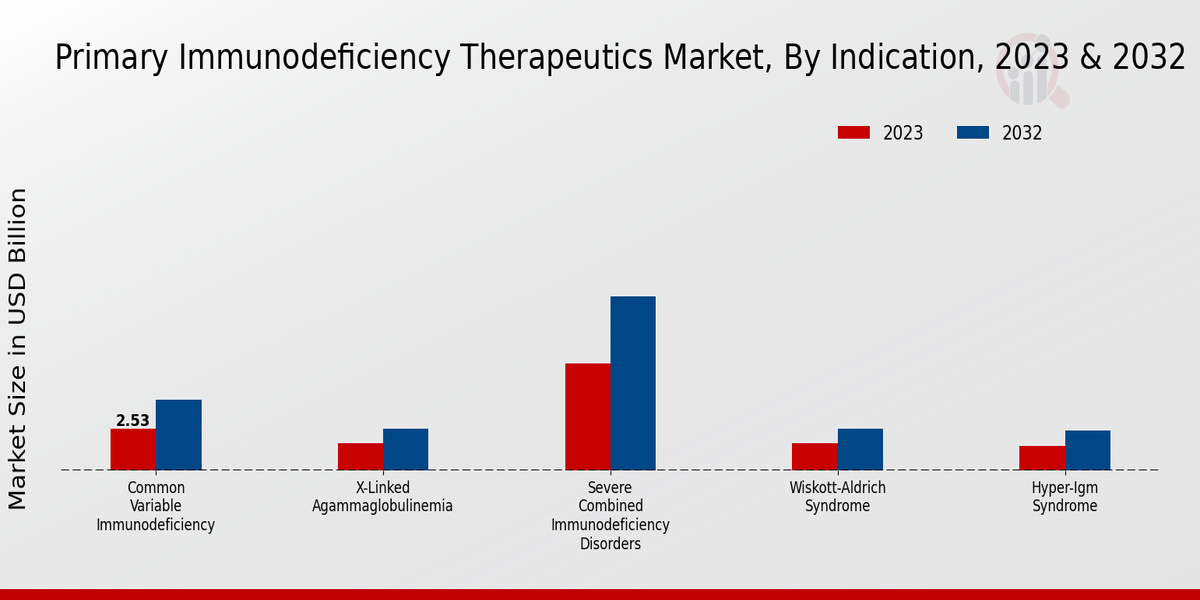 Primary Immunodeficiency Therapeutics Market, By Indication, 2023 & 2032

2023
2032

Market Size in USD Billion

2.53

Common Variable Immunodeficiency

X-Linked Agammaglobulinemia

Severe Combined Immunodeficiency Disorders

Wiskott-Aldrich Syndrome

Hyper-Igm Syndrome